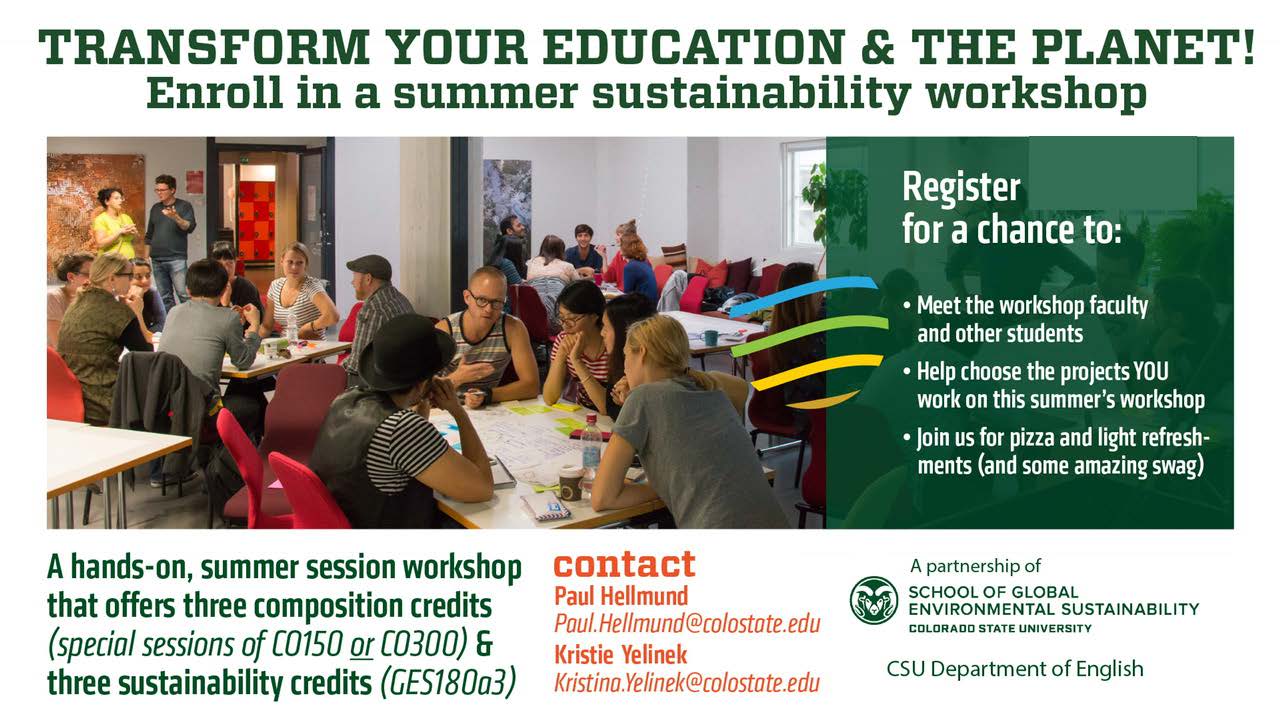 TRANSFORM YOUR EDUCATION & THE PLANET!
Enroll in a summer sustainability workshop

Register for a chance to:

• Meet the workshop faculty and other students
• Help choose the projects YOU work on this summer's workshop
• Join us for pizza and light refreshments (and some amazing swag)

A hands-on, summer session workshop that offers three composition credits (special sessions of CO150 or CO300) & three sustainability credits (GES180a3)

contact
Paul Hellmund
Paul.Hellmund@colostate.edu
Kristie Yelinek
Kristina.Yelinek@colostate.edu

A partnership of
SCHOOL OF GLOBAL ENVIRONMENTAL SUSTAINABILITY
COLORADO STATE UNIVERSITY
CSU Department of English